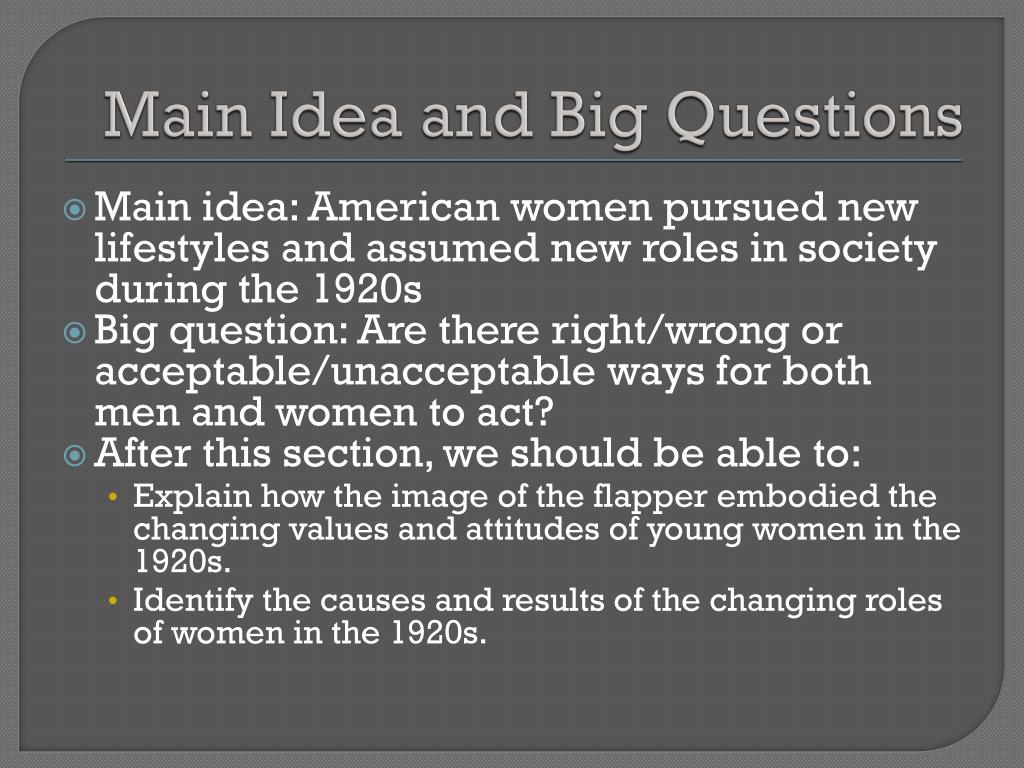 Main Idea and Big Questions

Main idea: American women pursued new lifestyles and assumed new roles in society during the 1920s

Big question: Are there right/wrong or acceptable/unacceptable ways for both men and women to act?

After this section, we should be able to:

• Explain how the image of the flapper embodied the changing values and attitudes of young women in the 1920s.

• Identify the causes and results of the changing roles of women in the 1920s.